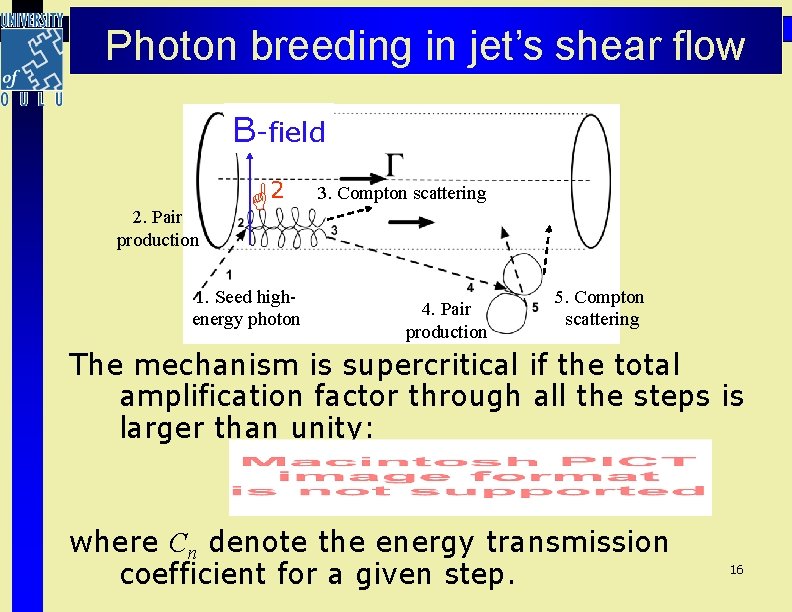 UNIVERSITY of OULU

Photon breeding in jet's shear flow

B-field

$\Gamma$

2

3. Compton scattering

2. Pair production

2

3

1

1. Seed high-energy photon

4

4. Pair production

5

5. Compton scattering

The mechanism is supercritical if the total amplification factor through all the steps is larger than unity:

Macintosh PICT image format is not supported

where $C_n$ denote the energy transmission coefficient for a given step.

16